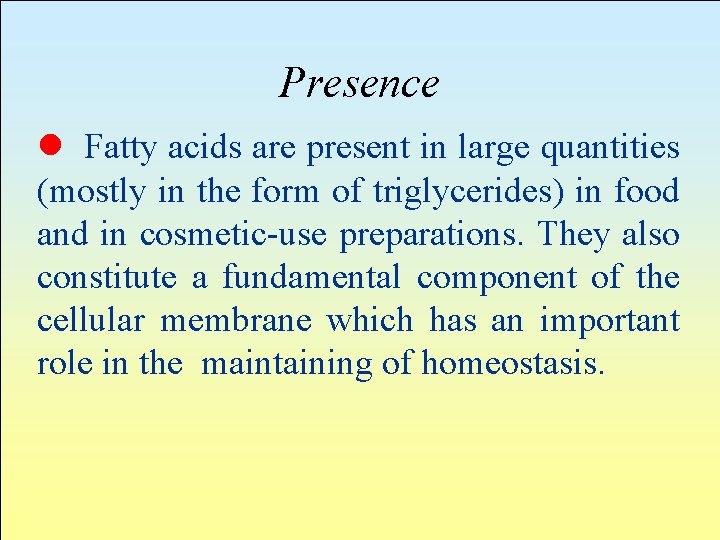 Presence

Fatty acids are present in large quantities (mostly in the form of triglycerides) in food and in cosmetic-use preparations. They also constitute a fundamental component of the cellular membrane which has an important role in the maintaining of homeostasis.